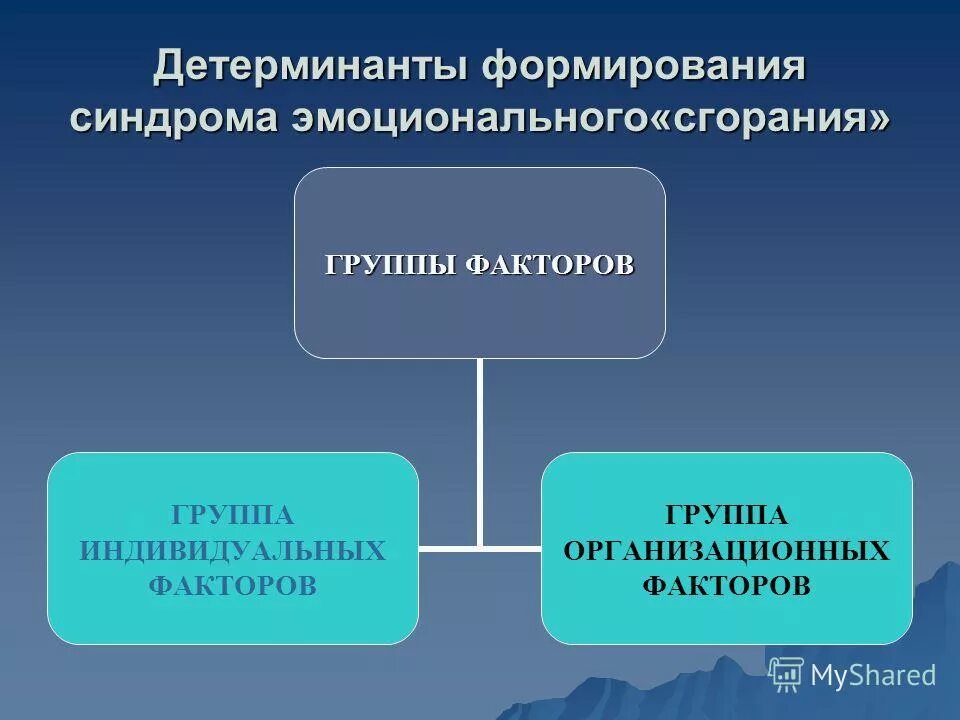 Детерминанты формирования синдрома эмоционального«сгорания»

ГРУППЫ ФАКТОРОВ

ГРУППА ИНДИВИДУАЛЬНЫХ ФАКТОРОВ

ГРУППА ОРГАНИЗАЦИОННЫХ ФАКТОРОВ

MyShared